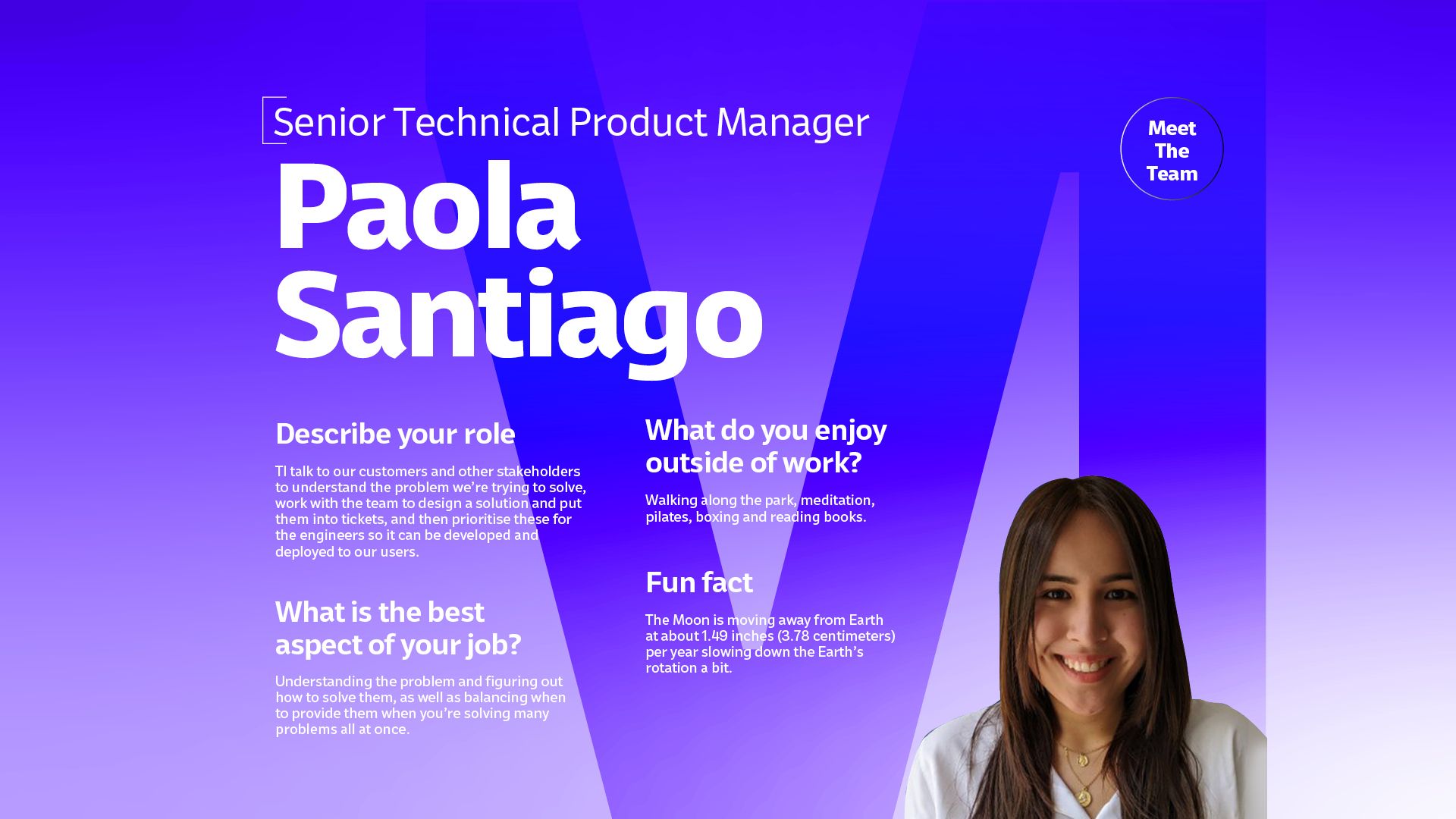 Senior Technical Product Manager

Meet The Team

Paola Santiago

Describe your role

TI talk to our customers and other stakeholders to understand the problem we're trying to solve, work with the team to design a solution and put them into tickets, and then prioritise these for the engineers so it can be developed and deployed to our users.

What is the best aspect of your job?

Understanding the problem and figuring out how to solve them, as well as balancing when to provide them when you're solving many problems all at once.

What do you enjoy outside of work?

Walking along the park, meditation, pilates, boxing and reading books.

Fun fact

The Moon is moving away from Earth at about 1.49 inches (3.78 centimeters) per year slowing down the Earth's rotation a bit.